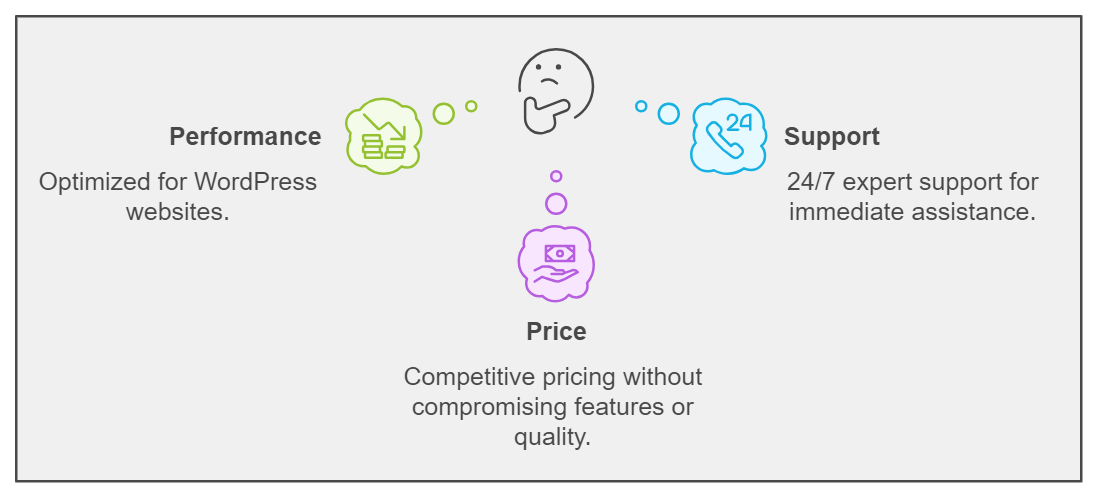 Performance

Optimized for WordPress websites.

24

Support

24/7 expert support for immediate assistance.

Price

Competitive pricing without compromising features or quality.